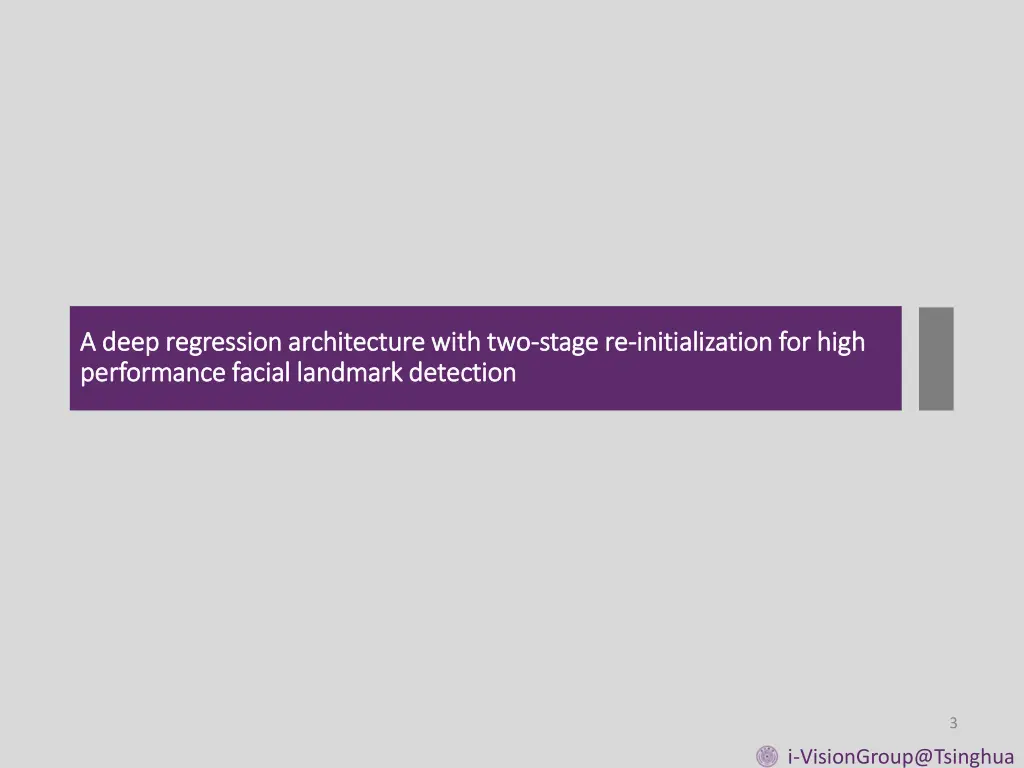 A deep regression architecture with two-stage re-initialization for high performance facial landmark detection

3

i-VisionGroup@Tsinghua